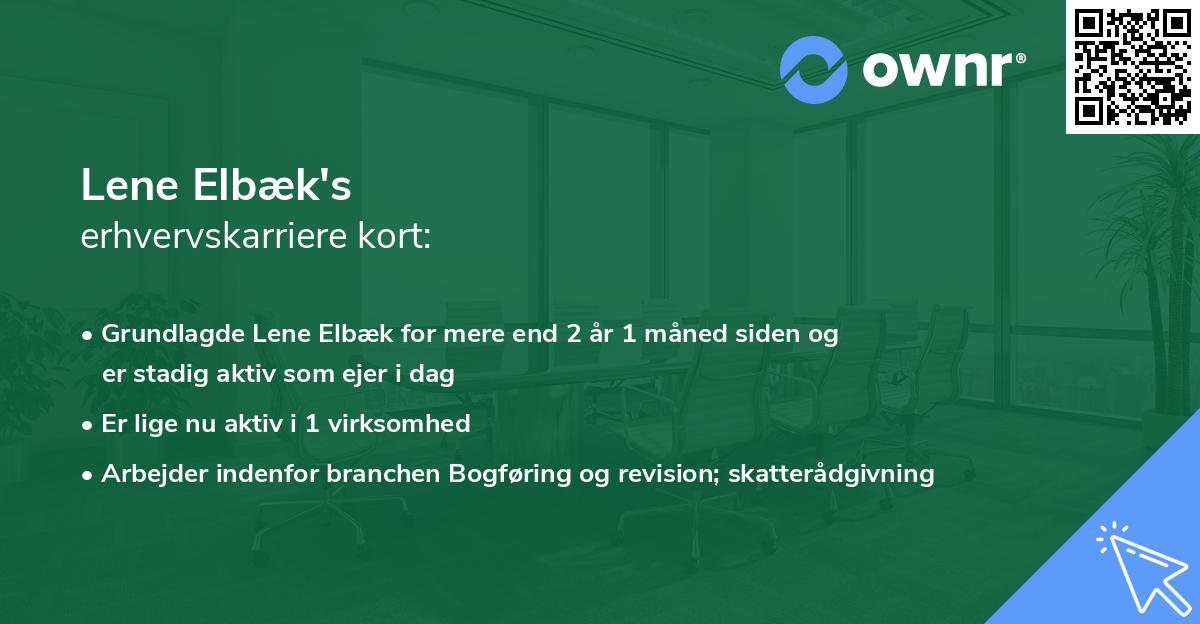 ownr®

Lene Elbæk's
erhvervskarriere kort:

• Grundlagde Lene Elbæk for mere end 2 år 1 måned siden og er stadig aktiv som ejer i dag
• Er lige nu aktiv i 1 virksomhed
• Arbejder indenfor branchen Bogføring og revision; skatterådgivning